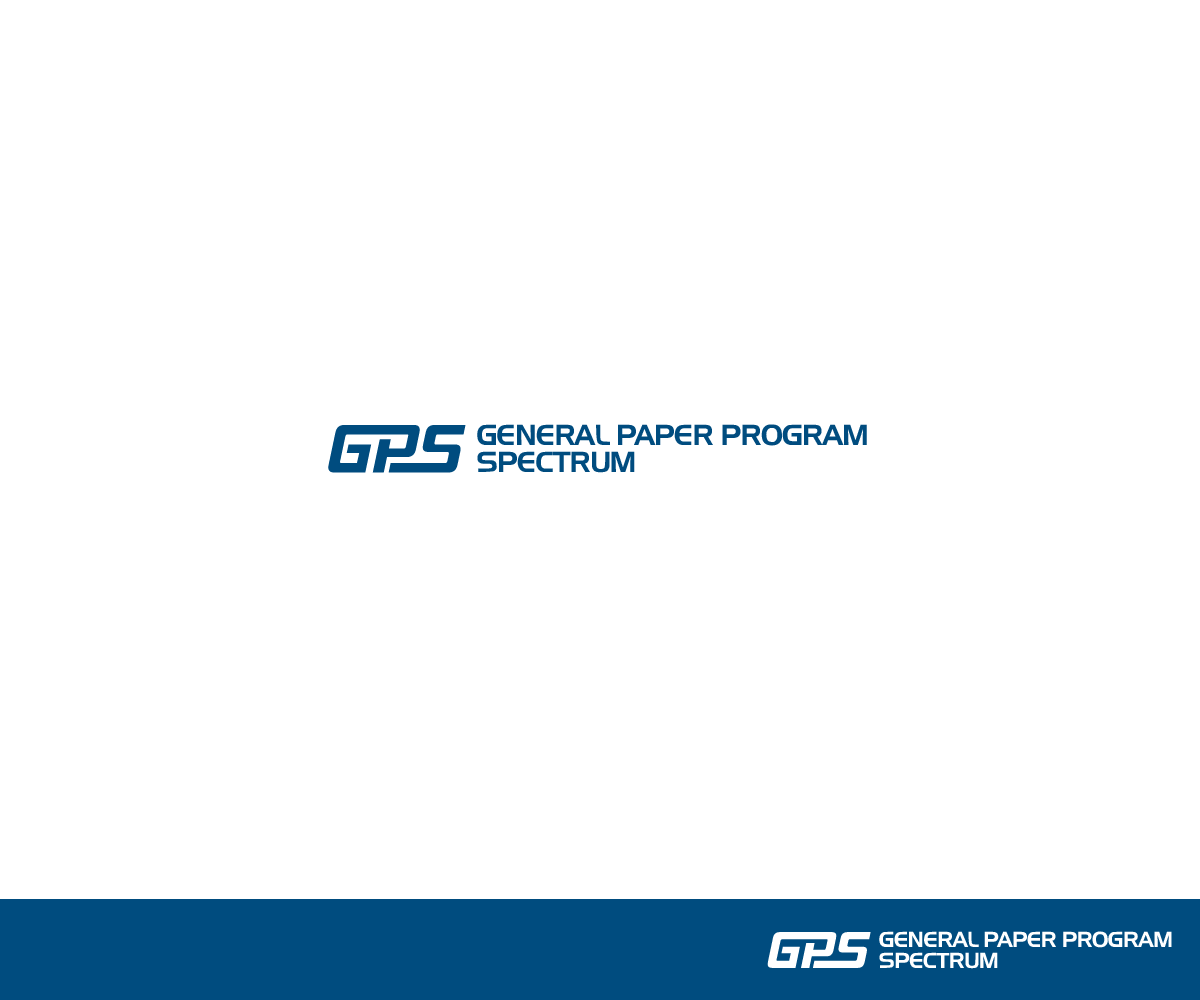 GPS GENERAL PAPER PROGRAM SPECTRUM

GPS GENERAL PAPER PROGRAM SPECTRUM